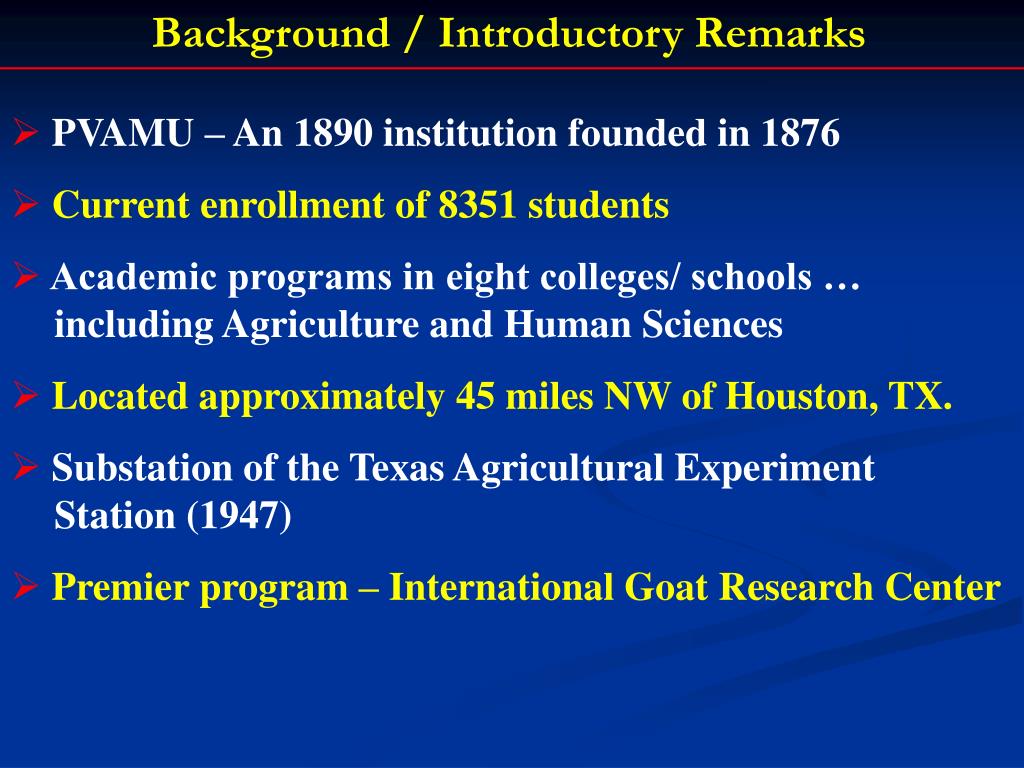 Background / Introductory Remarks

➢ PVAMU – An 1890 institution founded in 1876

➢ Current enrollment of 8351 students

➢ Academic programs in eight colleges/ schools … including Agriculture and Human Sciences

➢ Located approximately 45 miles NW of Houston, TX.

➢ Substation of the Texas Agricultural Experiment Station (1947)

➢ Premier program – International Goat Research Center